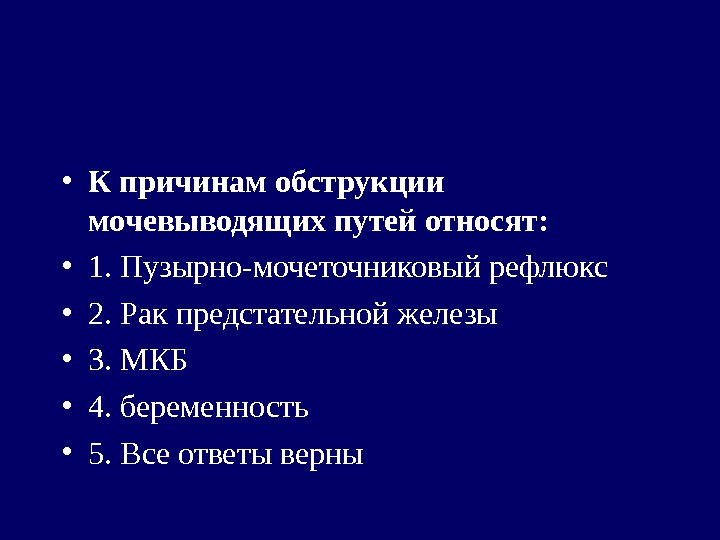 • К причинам обструкции мочевыводящих путей относят:
• 1. Пузырно-мочеточниковый рефлюкс
• 2. Рак предстательной железы
• 3. МКБ
• 4. беременность
• 5. Все ответы верны